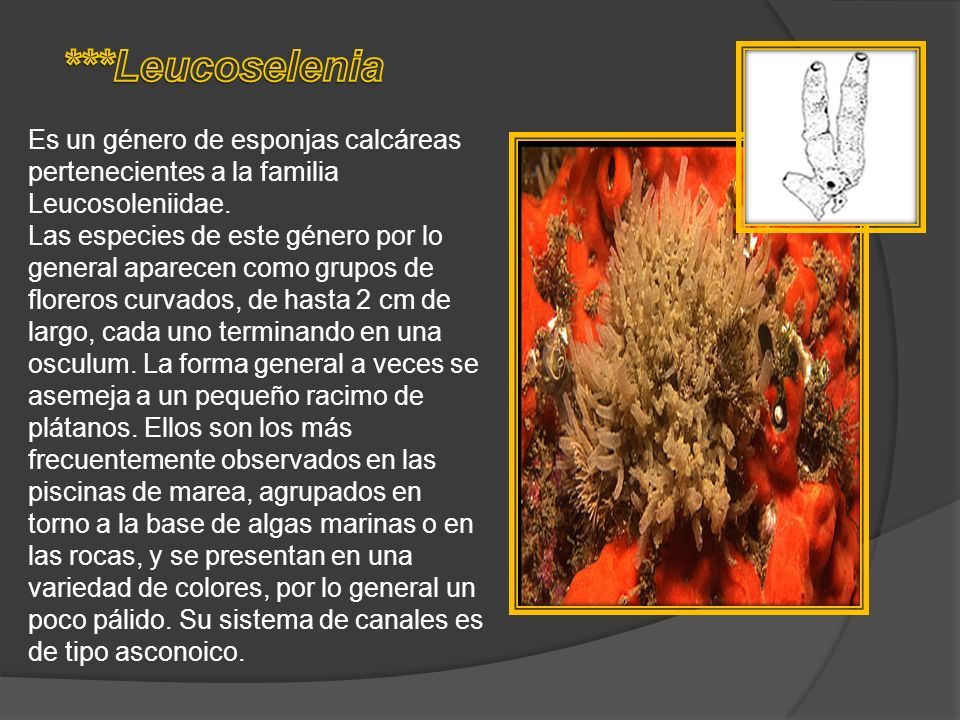 ***Leucoselenia

Es un género de esponjas calcáreas pertenecientes a la familia Leucosoleniidae.
Las especies de este género por lo general aparecen como grupos de floreros curvados, de hasta 2 cm de largo, cada uno terminando en una osculum. La forma general a veces se asemeja a un pequeño racimo de plátanos. Ellos son los más frecuentemente observados en las piscinas de marea, agrupados en torno a la base de algas marinas o en las rocas, y se presentan en una variedad de colores, por lo general un poco pálido. Su sistema de canales es de tipo asconoico.